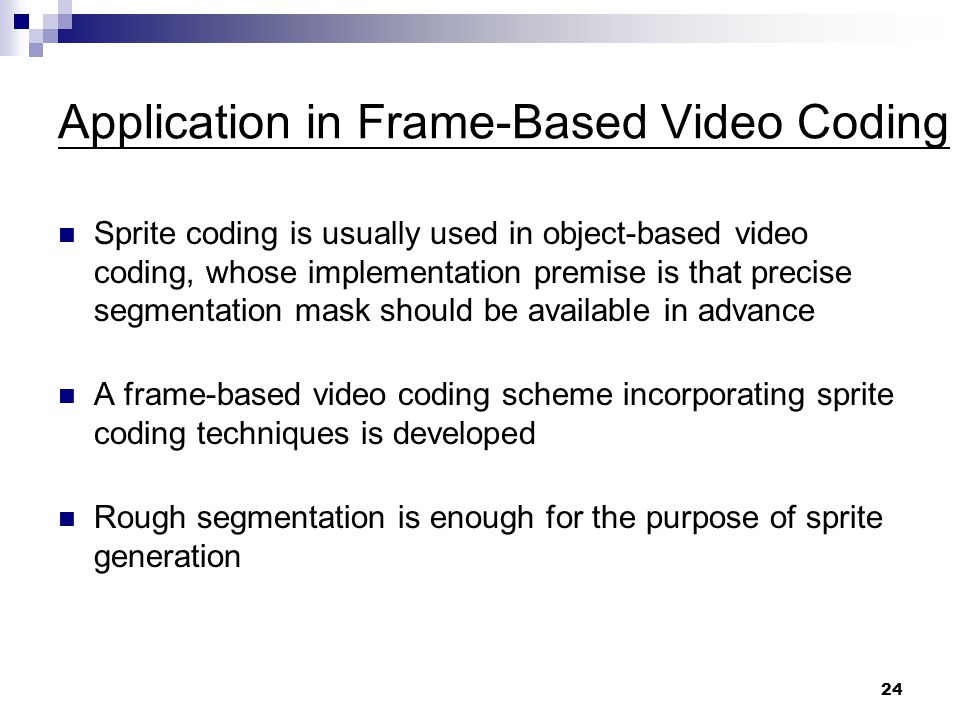 Application in Frame-Based Video Coding

Sprite coding is usually used in object-based video coding, whose implementation premise is that precise segmentation mask should be available in advance

A frame-based video coding scheme incorporating sprite coding techniques is developed

Rough segmentation is enough for the purpose of sprite generation

24